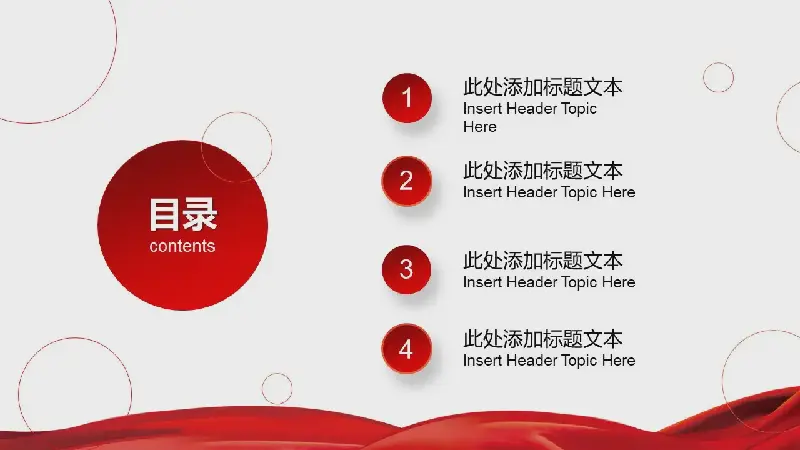 目录
contents

1
此处添加标题文本
Insert Header Topic Here

2
此处添加标题文本
Insert Header Topic Here

3
此处添加标题文本
Insert Header Topic Here

4
此处添加标题文本
Insert Header Topic Here